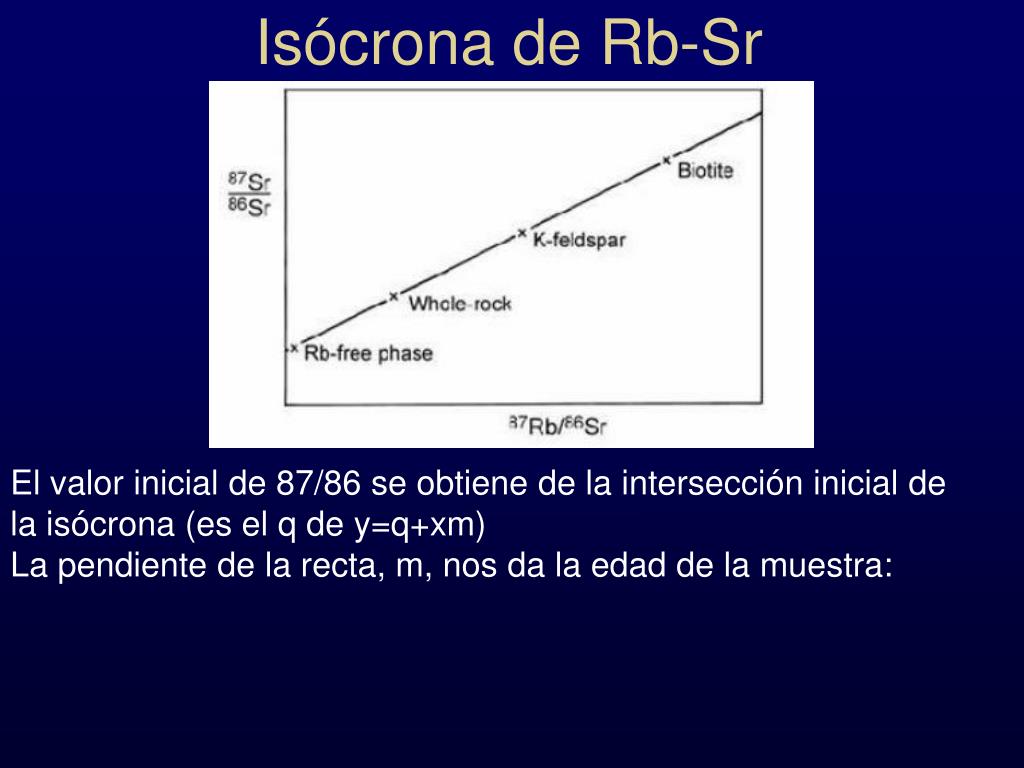 Isócrona de Rb-Sr

$\frac{^{87}Sr}{^{86}Sr}$

Biotite

K-feldspar

Whole-rock

Rb-free phase

$^{87}Rb/^{86}Sr$

El valor inicial de 87/86 se obtiene de la intersección inicial de la isócrona (es el q de y=q+xm)
La pendiente de la recta, m, nos da la edad de la muestra: